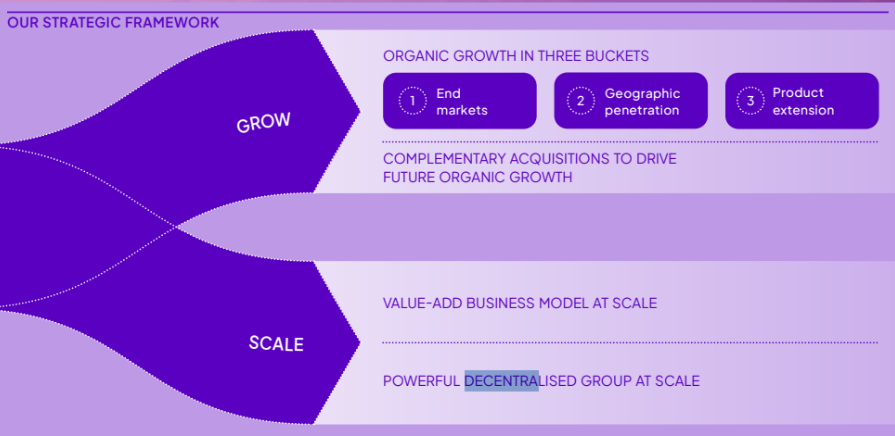 OUR STRATEGIC FRAMEWORK

GROW

ORGANIC GROWTH IN THREE BUCKETS

1 End markets

2 Geographic penetration

3 Product extension

COMPLEMENTARY ACQUISITIONS TO DRIVE FUTURE ORGANIC GROWTH

SCALE

VALUE-ADD BUSINESS MODEL AT SCALE

POWERFUL DECENTRALISED GROUP AT SCALE